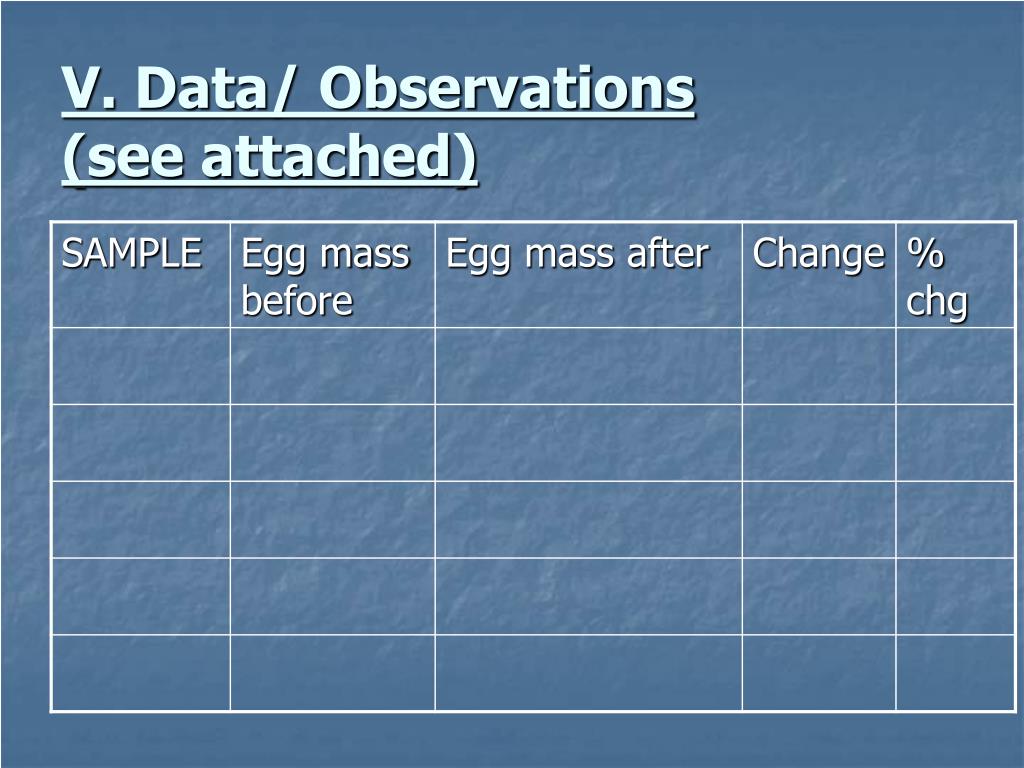 V. Data/ Observations (see attached)

| SAMPLE | Egg mass before | Egg mass after | Change | % chg |
|---|---|---|---|---|
| | | | | |
| | | | | |
| | | | | |
| | | | | |
| | | | | |